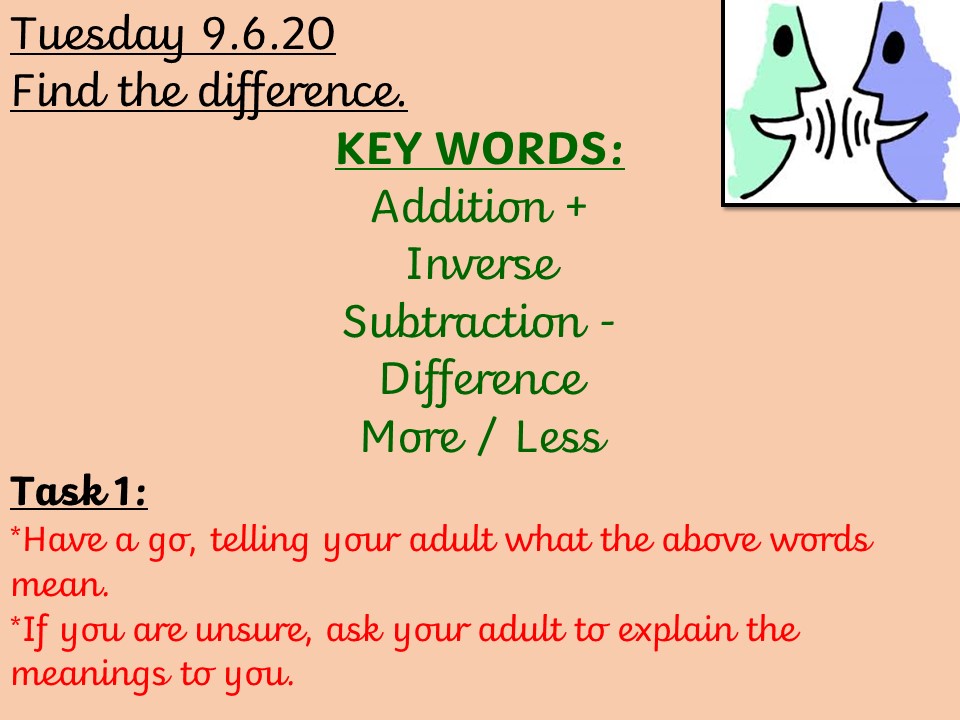 Tuesday 9.6.20
Find the difference.

KEY WORDS:
Addition +
Inverse
Subtraction -
Difference
More / Less

Task 1:
*Have a go, telling your adult what the above words mean.
*If you are unsure, ask your adult to explain the meanings to you.